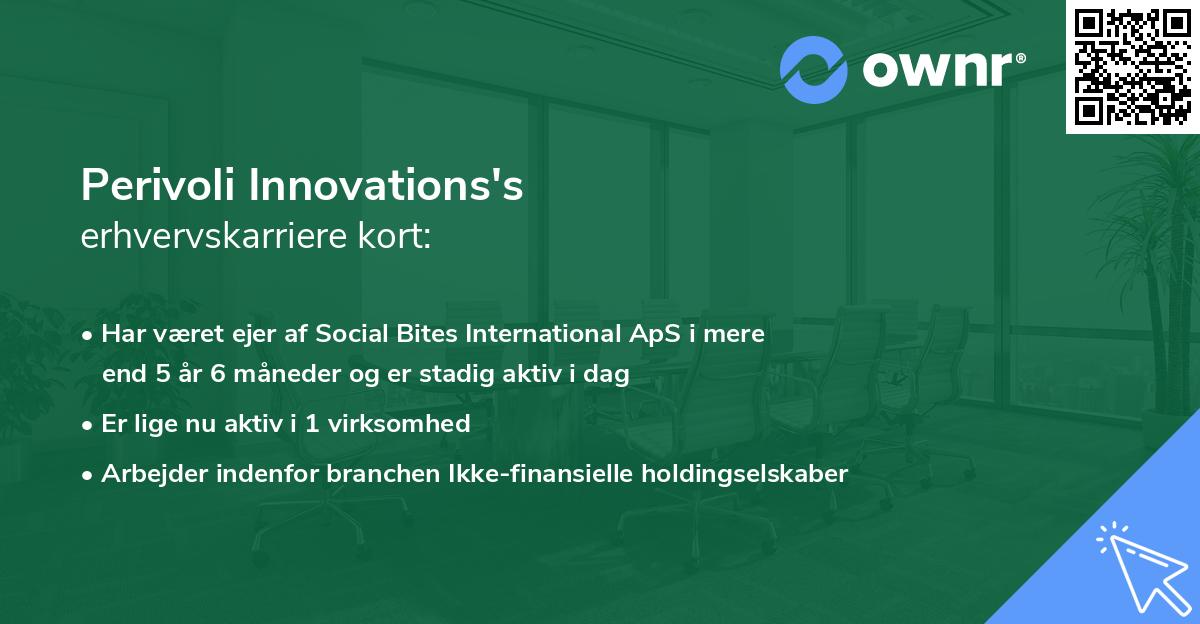 ownr®

Perivoli Innovations's
erhvervskarriere kort:

• Har været ejer af Social Bites International ApS i mere end 5 år 6 måneder og er stadig aktiv i dag
• Er lige nu aktiv i 1 virksomhed
• Arbejder indenfor branchen Ikke-finansielle holdingselskaber